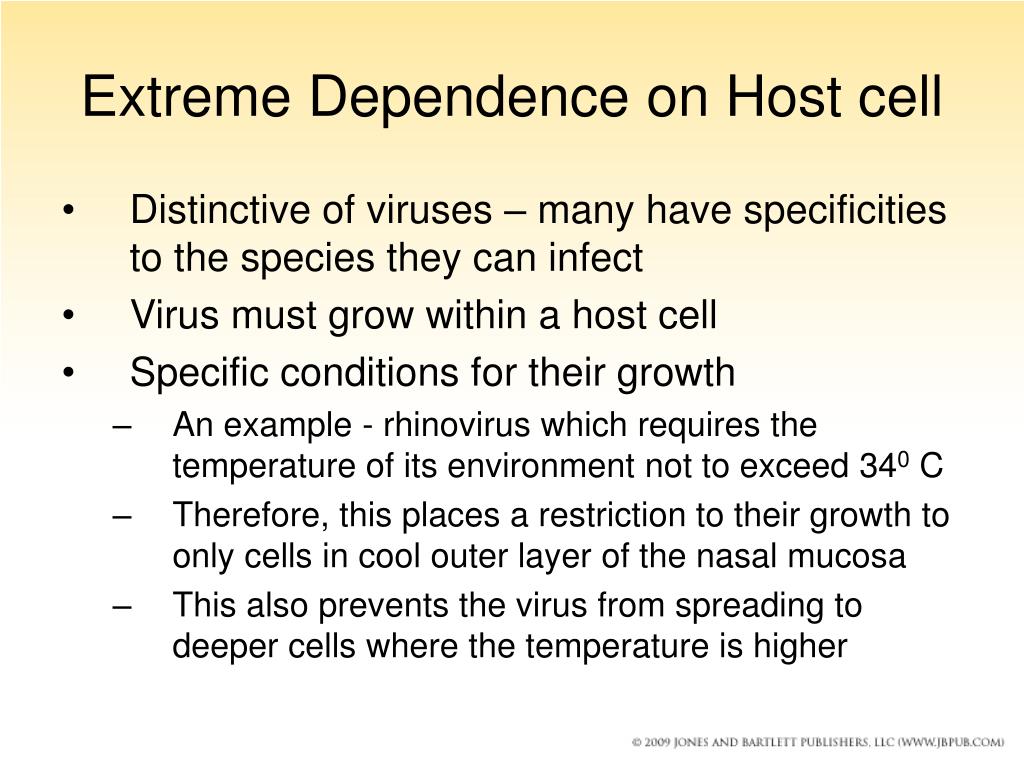 Extreme Dependence on Host cell

• Distinctive of viruses – many have specificities to the species they can infect
• Virus must grow within a host cell
• Specific conditions for their growth
– An example - rhinovirus which requires the temperature of its environment not to exceed $34^0$ C
– Therefore, this places a restriction to their growth to only cells in cool outer layer of the nasal mucosa
– This also prevents the virus from spreading to deeper cells where the temperature is higher

© 2009 JONES AND BARTLETT PUBLISHERS, LLC (WWW.JBPUB.COM)